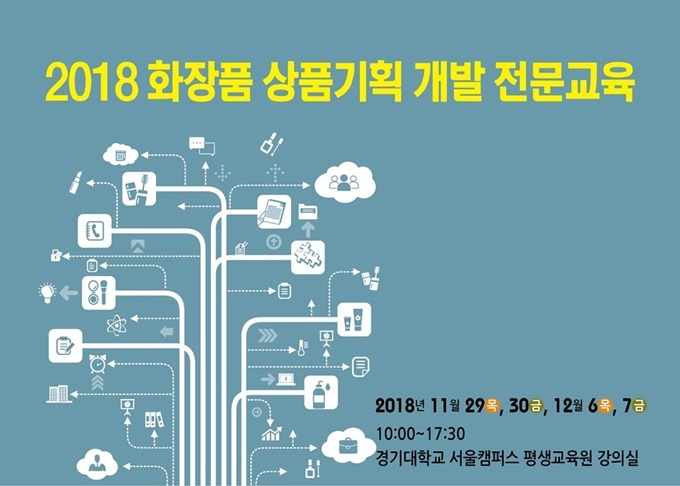 2018 화장품 상품기획 개발 전문교육

2018년 11월 29목, 30금, 12월 6목, 7금
10:00~17:30
경기대학교 서울캠퍼스 평생교육원 강의실